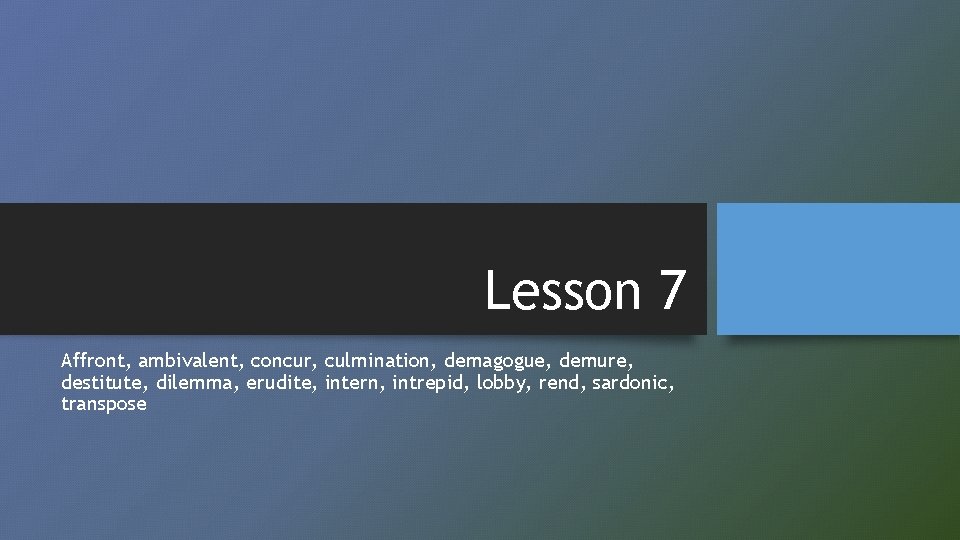 Lesson 7

Affront, ambivalent, concur, culmination, demagogue, demure, destitute, dilemma, erudite, intern, intrepid, lobby, rend, sardonic, transpose